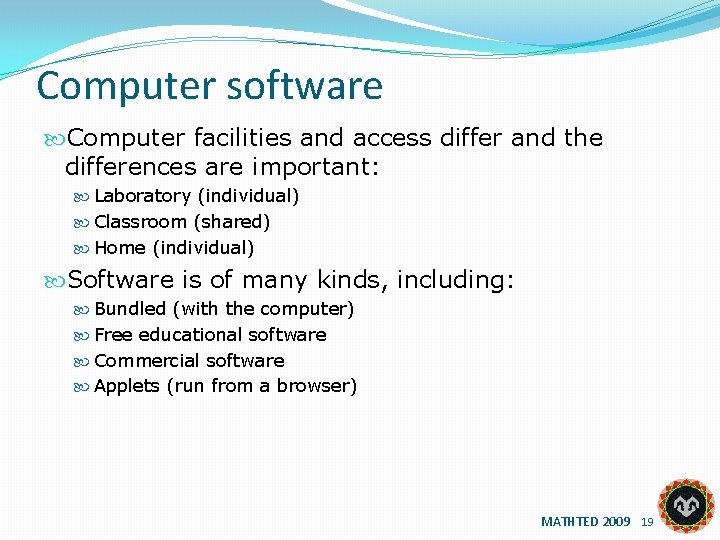 Computer software

Computer facilities and access differ and the differences are important:

Laboratory (individual)

Classroom (shared)

Home (individual)

Software is of many kinds, including:

Bundled (with the computer)

Free educational software

Commercial software

Applets (run from a browser)

MATHTED 2009 19